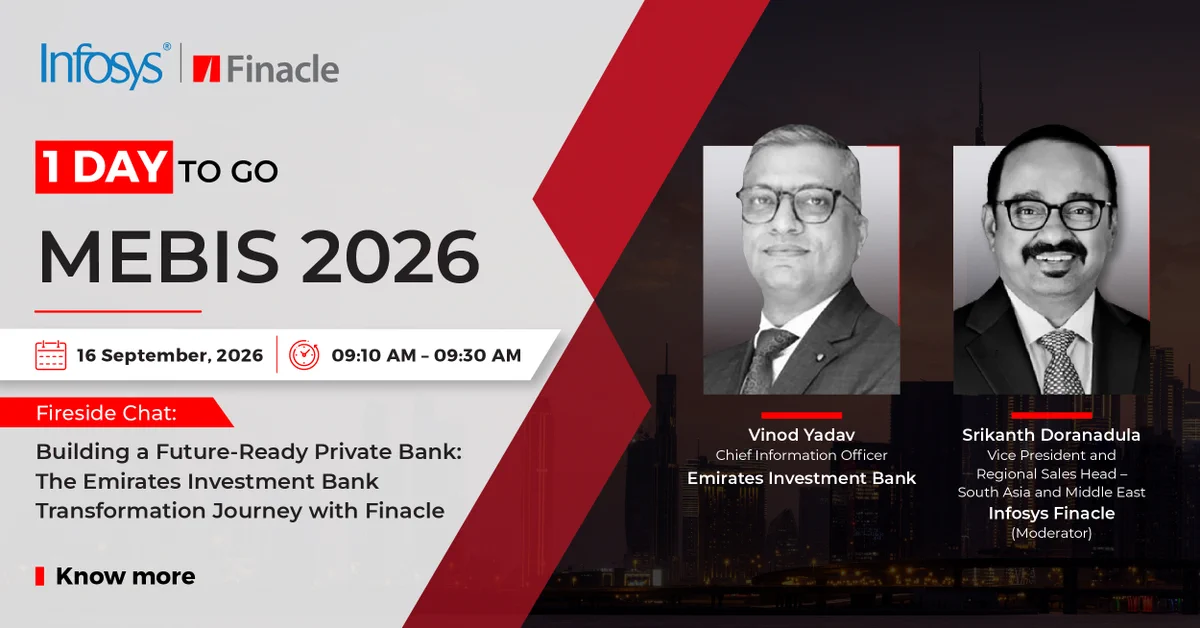 Infosys® | Finacle

1 DAY TO GO

MEBIS 2026

16 September, 2026 | 09:10 AM – 09:30 AM

Fireside Chat:

Building a Future-Ready Private Bank: The Emirates Investment Bank Transformation Journey with Finacle

Know more

Vinod Yadav
Chief Information Officer
Emirates Investment Bank

Srikanth Doranadula
Vice President and Regional Sales Head – South Asia and Middle East
Infosys Finacle
(Moderator)